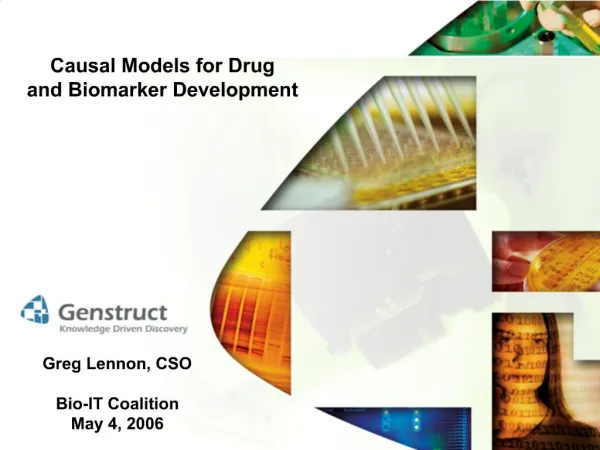 Causal Models for Drug and Biomarker Development

Genstruct
Knowledge Driven Discovery

Greg Lennon, CSO

Bio-IT Coalition
May 4, 2006